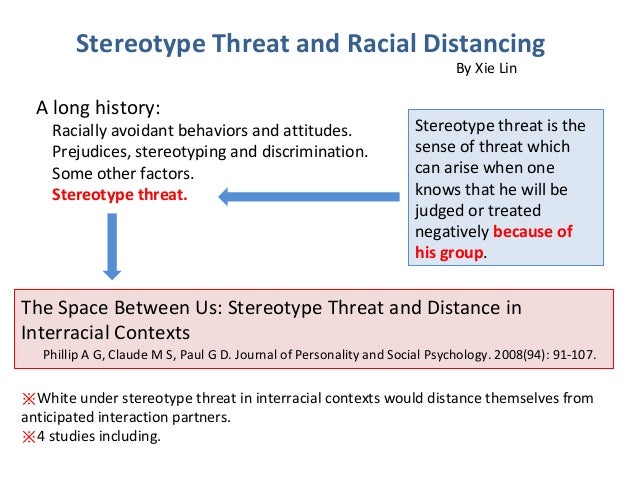 Stereotype Threat and Racial Distancing

By Xie Lin

A long history:

Racially avoidant behaviors and attitudes.
Prejudices, stereotyping and discrimination.
Some other factors.
Stereotype threat.

Stereotype threat is the sense of threat which can arise when one knows that he will be judged or treated negatively because of his group.

The Space Between Us: Stereotype Threat and Distance in Interracial Contexts

Phillip A G, Claude M S, Paul G D. Journal of Personality and Social Psychology. 2008(94): 91-107.

※White under stereotype threat in interracial contexts would distance themselves from anticipated interaction partners.
※4 studies including.